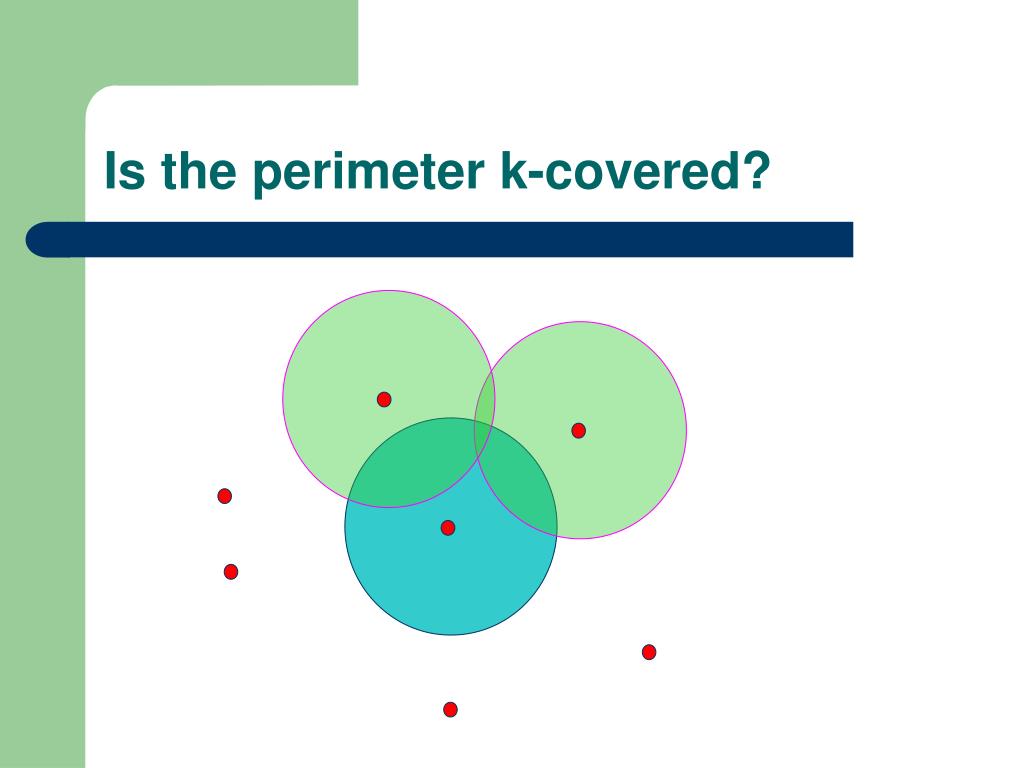 Is the perimeter k-covered?